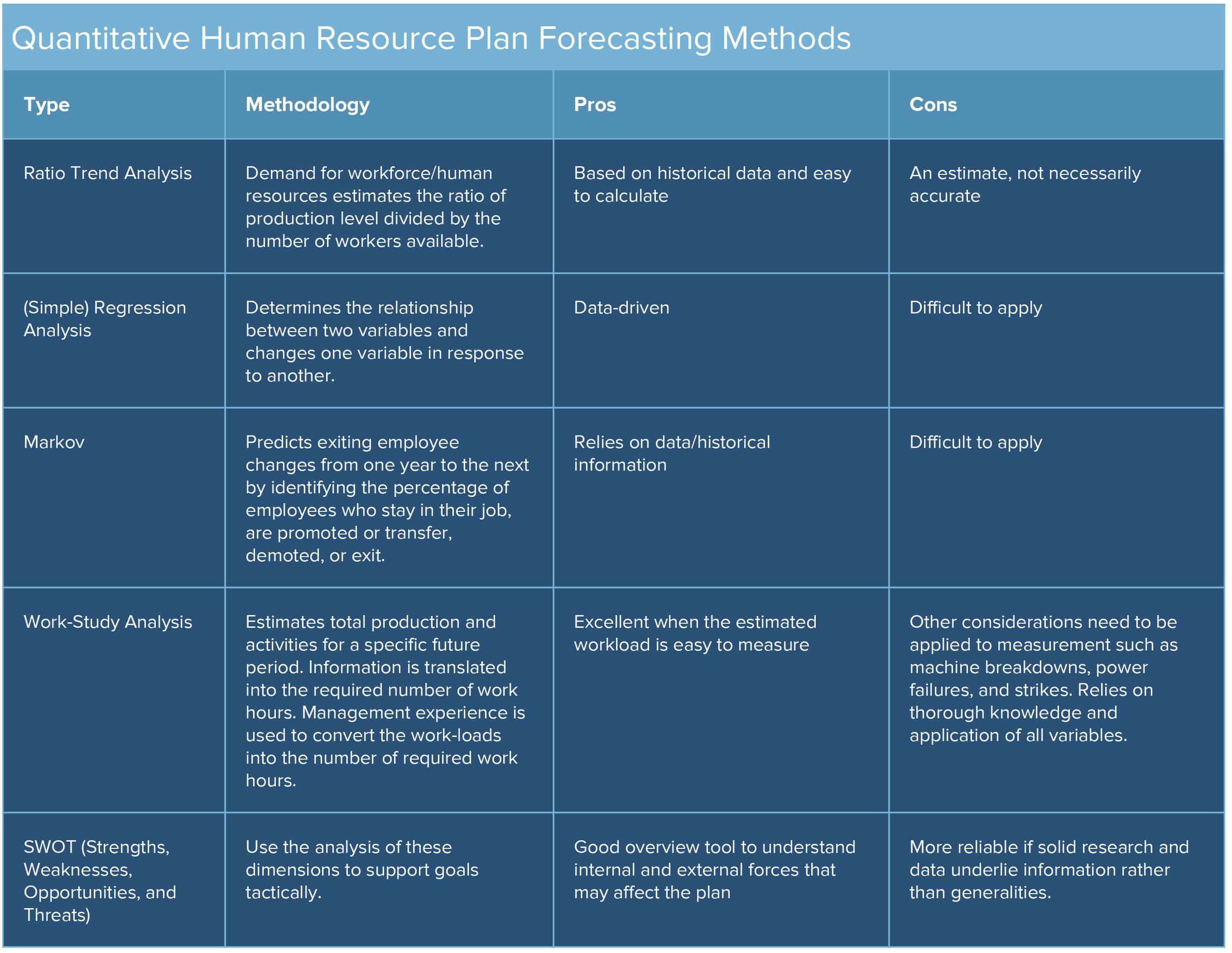 Quantitative Human Resource Plan Forecasting Methods

| Type | Methodology | Pros | Cons |
|---|---|---|---|
| Ratio Trend Analysis | Demand for workforce/human resources estimates the ratio of production level divided by the number of workers available. | Based on historical data and easy to calculate | An estimate, not necessarily accurate |
| (Simple) Regression Analysis | Determines the relationship between two variables and changes one variable in response to another. | Data-driven | Difficult to apply |
| Markov | Predicts exiting employee changes from one year to the next by identifying the percentage of employees who stay in their job, are promoted or transfer, demoted, or exit. | Relies on data/historical information | Difficult to apply |
| Work-Study Analysis | Estimates total production and activities for a specific future period. Information is translated into the required number of work hours. Management experience is used to convert the work-loads into the number of required work hours. | Excellent when the estimated workload is easy to measure | Other considerations need to be applied to measurement such as machine breakdowns, power failures, and strikes. Relies on thorough knowledge and application of all variables. |
| SWOT (Strengths, Weaknesses, Opportunities, and Threats) | Use the analysis of these dimensions to support goals tactically. | Good overview tool to understand internal and external forces that may affect the plan | More reliable if solid research and data underlie information rather than generalities. |